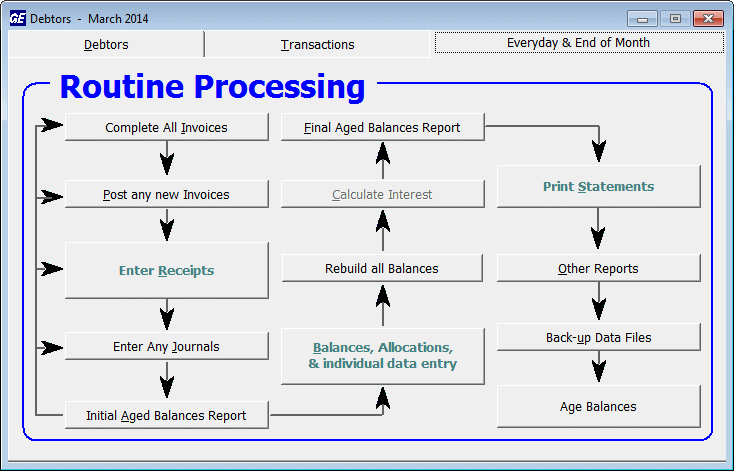 GE Debtors - March 2014

Debtors

Transactions

Everyday & End of Month

Routine Processing

Complete All Invoices

Post any new Invoices

Enter Receipts

Enter Any Journals

Initial Aged Balances Report

Final Aged Balances Report

Calculate Interest

Rebuild all Balances

Balances, Allocations, & individual data entry

Print Statements

Other Reports

Back-up Data Files

Age Balances